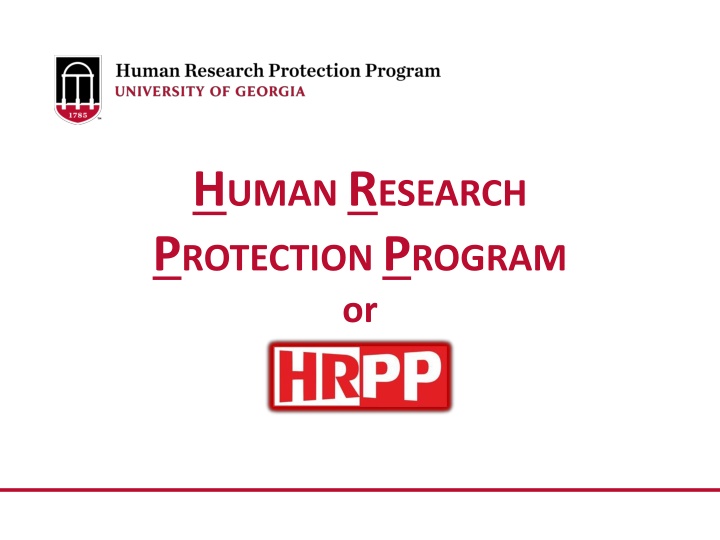 1785

Human Research Protection Program
UNIVERSITY OF GEORGIA

HUMAN RESEARCH PROTECTION PROGRAM
or
HRPP